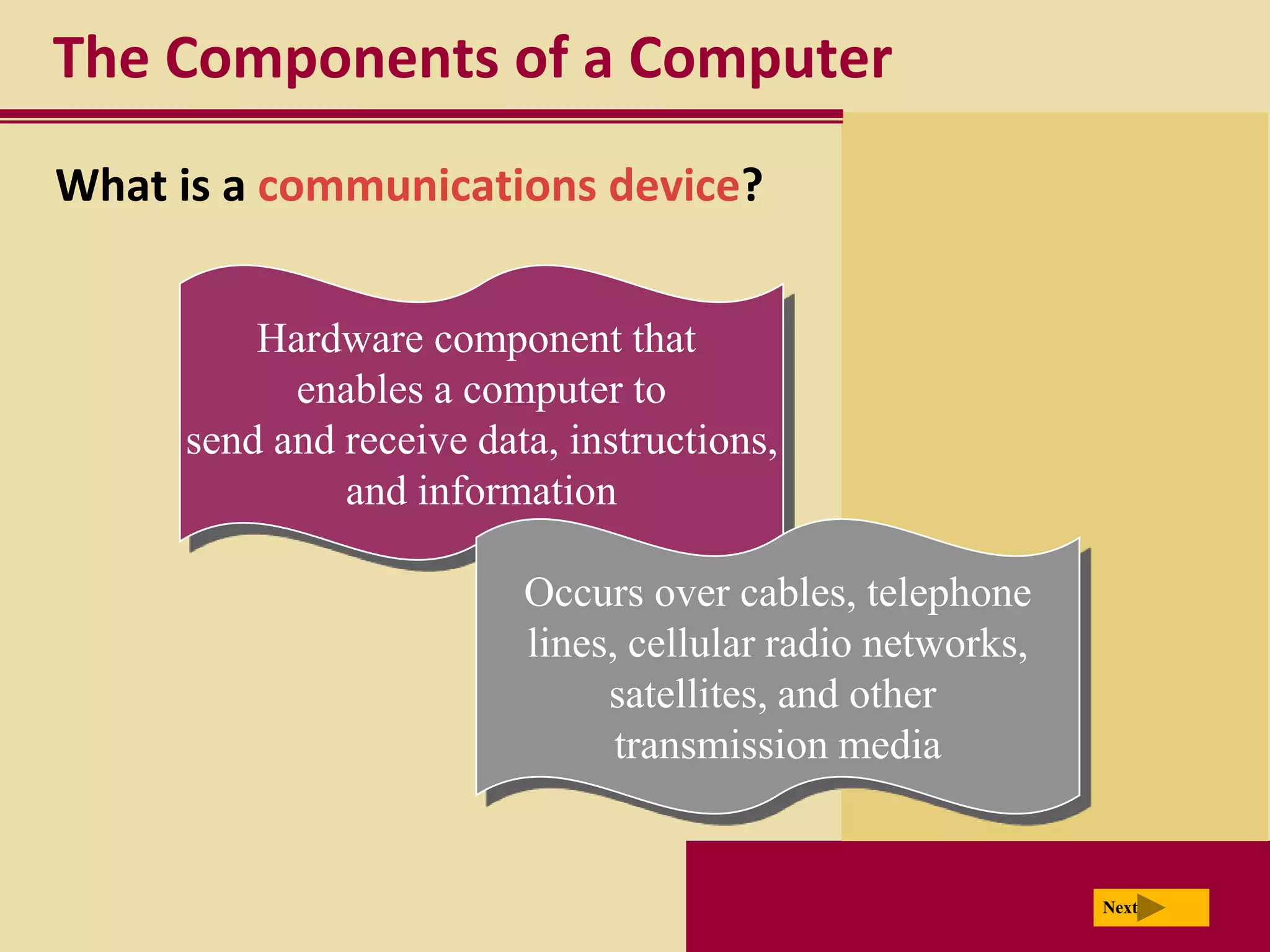 The Components of a Computer

What is a communications device?

Hardware component that enables a computer to send and receive data, instructions, and information

Occurs over cables, telephone lines, cellular radio networks, satellites, and other transmission media

Next